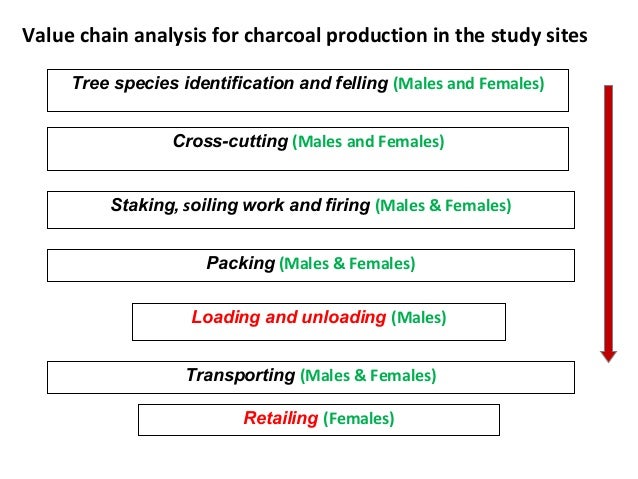 Value chain analysis for charcoal production in the study sites

Tree species identification and felling (Males and Females)

Cross-cutting (Males and Females)

Staking, soiling work and firing (Males & Females)

Packing (Males & Females)

Loading and unloading (Males)

Transporting (Males & Females)

Retailing (Females)